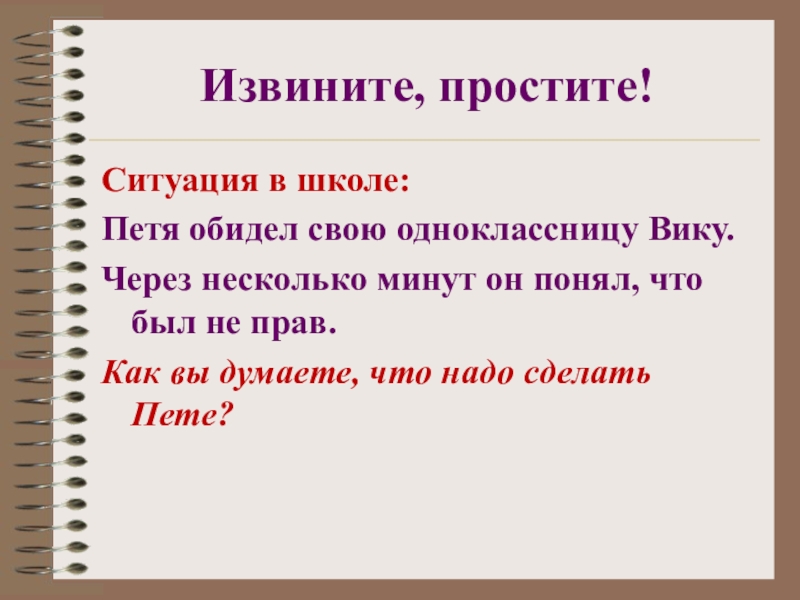 Извините, простите!

Ситуация в школе:

Петя обидел свою одноклассницу Вику.

Через несколько минут он понял, что был не прав.

Как вы думаете, что надо сделать Пете?